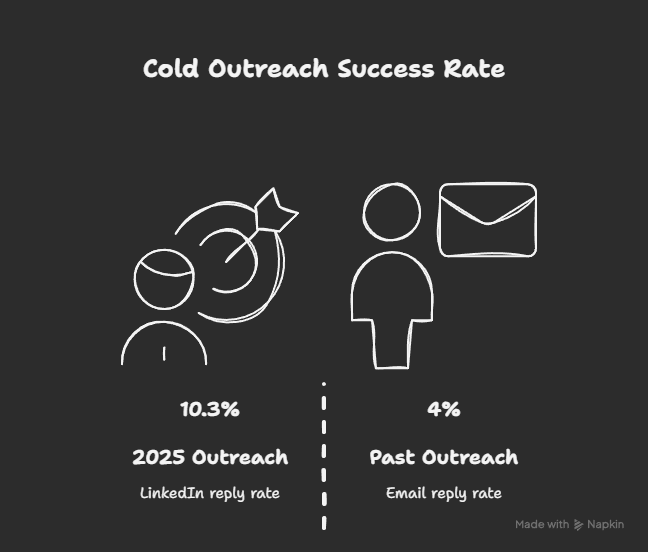 Cold Outreach Success Rate

10.3%

2025 Outreach

LinkedIn reply rate

4%

Past Outreach

Email reply rate

Made with Napkin